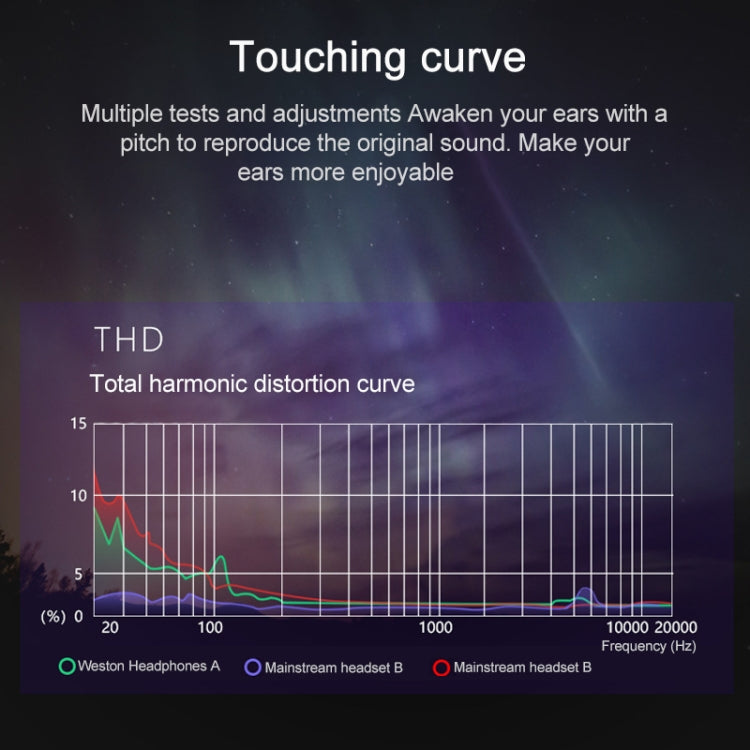 Touching curve

Multiple tests and adjustments Awaken your ears with a pitch to reproduce the original sound. Make your ears more enjoyable

THD

Total harmonic distortion curve

15
10
5
(%) 0
20
100
1000
10000 20000
Frequency (Hz)

Weston Headphones A
Mainstream headset B
Mainstream headset B